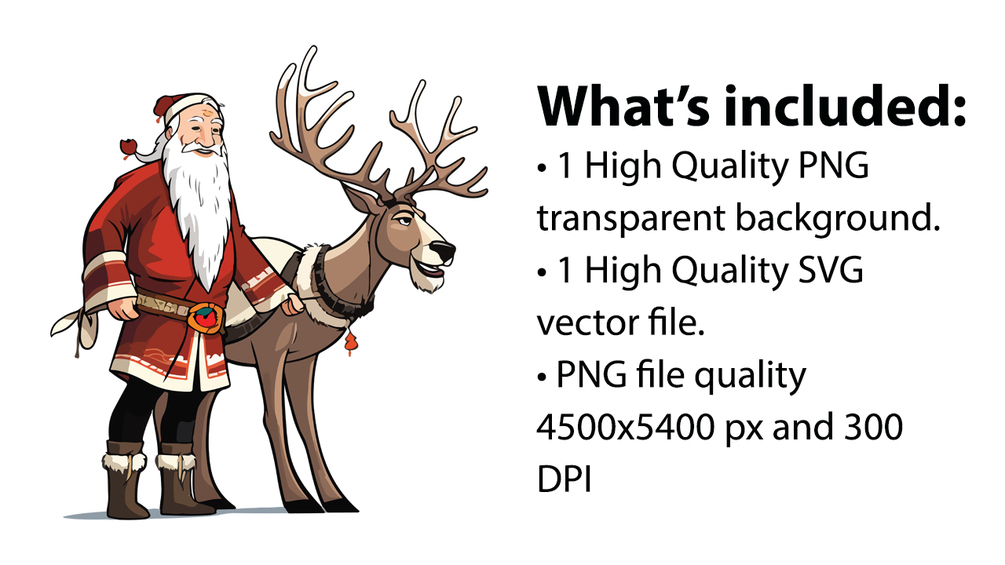 What's included:

• 1 High Quality PNG transparent background.

• 1 High Quality SVG vector file.

• PNG file quality 4500x5400 px and 300 DPI